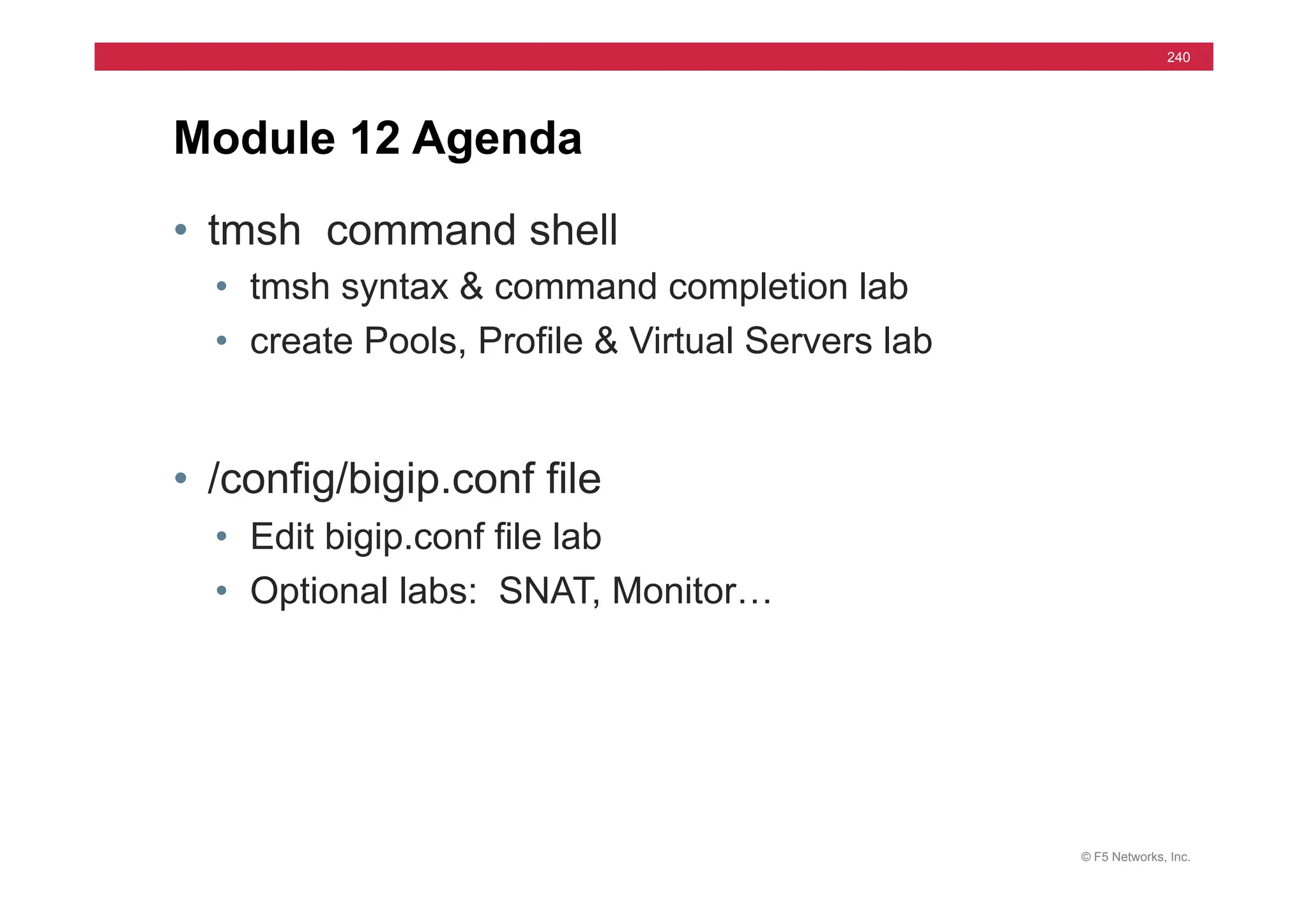 240

Module 12 Agenda

• tmsh  command shell
  • tmsh syntax & command completion lab
  • create Pools, Profile & Virtual Servers lab

• /config/bigip.conf file
  • Edit bigip.conf file lab
  • Optional labs:  SNAT, Monitor…

© F5 Networks, Inc.